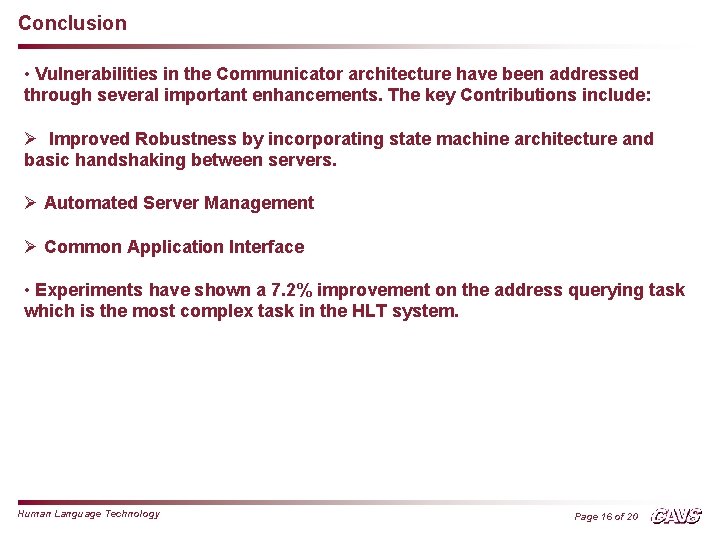 Conclusion

• Vulnerabilities in the Communicator architecture have been addressed through several important enhancements. The key Contributions include:

➢ Improved Robustness by incorporating state machine architecture and basic handshaking between servers.

➢ Automated Server Management

➢ Common Application Interface

• Experiments have shown a 7.2% improvement on the address querying task which is the most complex task in the HLT system.

Human Language Technology

Page 16 of 20

CAVS